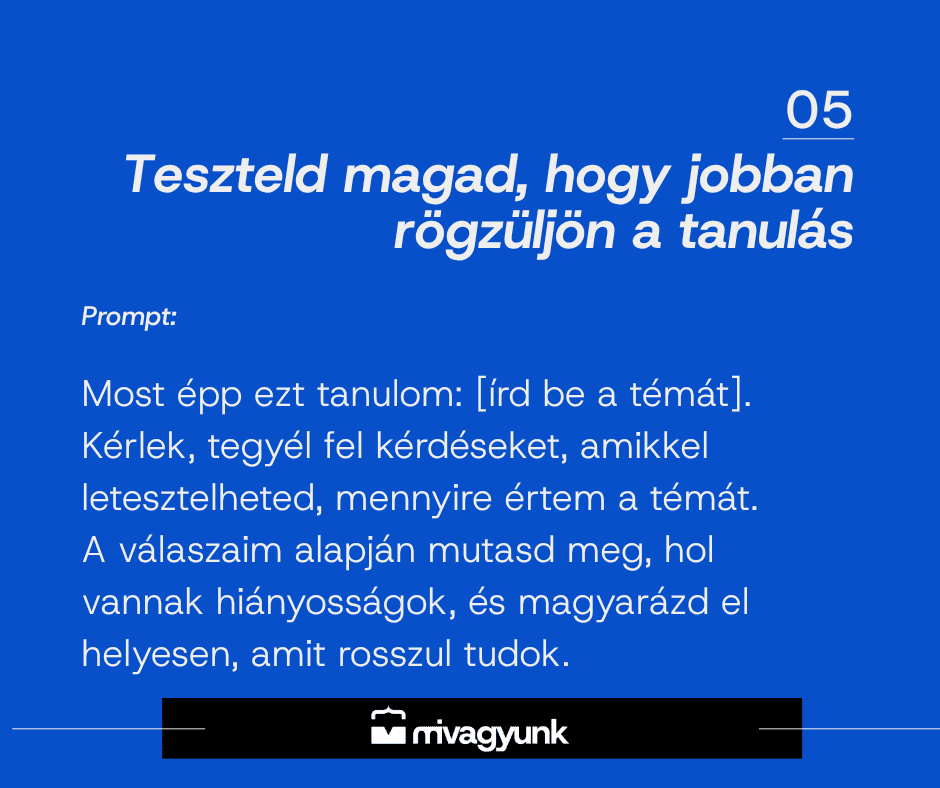 05

Teszteld magad, hogy jobban rögzüljön a tanulás

Prompt:

Most épp ezt tanulom: [írd be a témát]. Kérlek, tegyél fel kérdéseket, amikkel letesztelheted, mennyire értem a témát. A válaszaim alapján mutasd meg, hol vannak hiányosságok, és magyarázd el helyesen, amit rosszul tudok.

mivagyunk